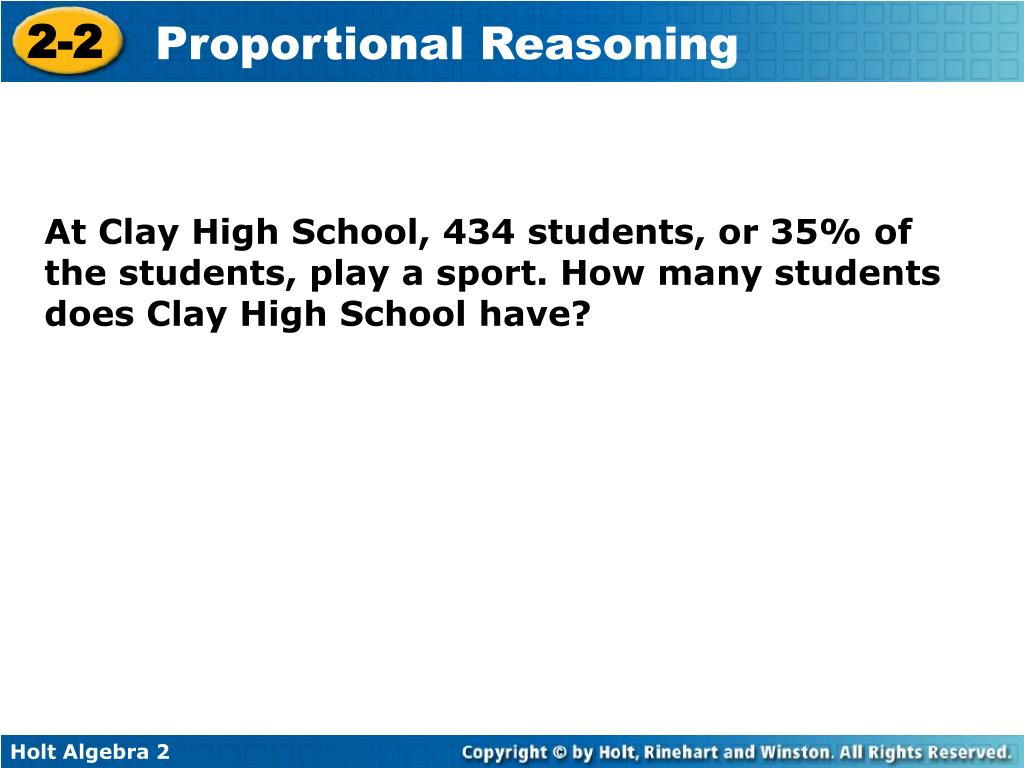 2-2 Proportional Reasoning

At Clay High School, 434 students, or 35% of the students, play a sport. How many students does Clay High School have?

Holt Algebra 2

Copyright © by Holt, Rinehart and Winston. All Rights Reserved.